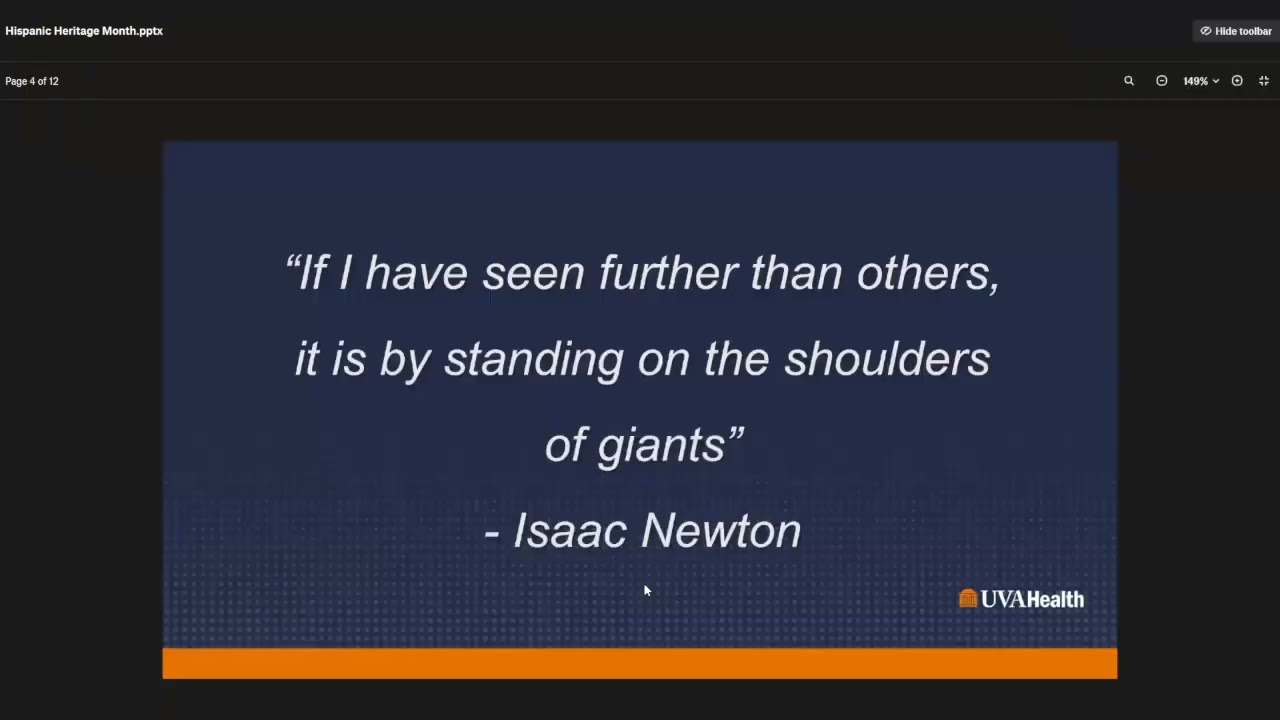 Hispanic Heritage Month.pptx

Hide toolbar

Page 4 of 12

149%

“If I have seen further than others, it is by standing on the shoulders of giants”

- Isaac Newton

UVAHealth